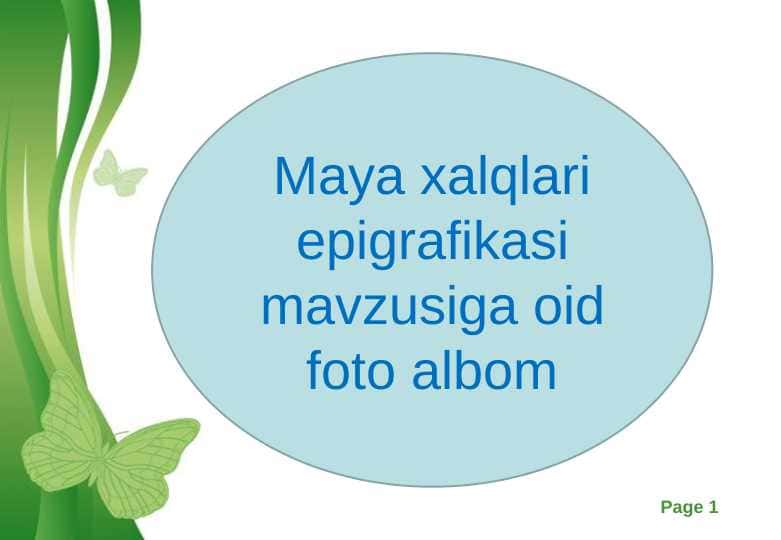 Maya xalqlari epigrafikasi mavzusiga oid foto albom

Page 1